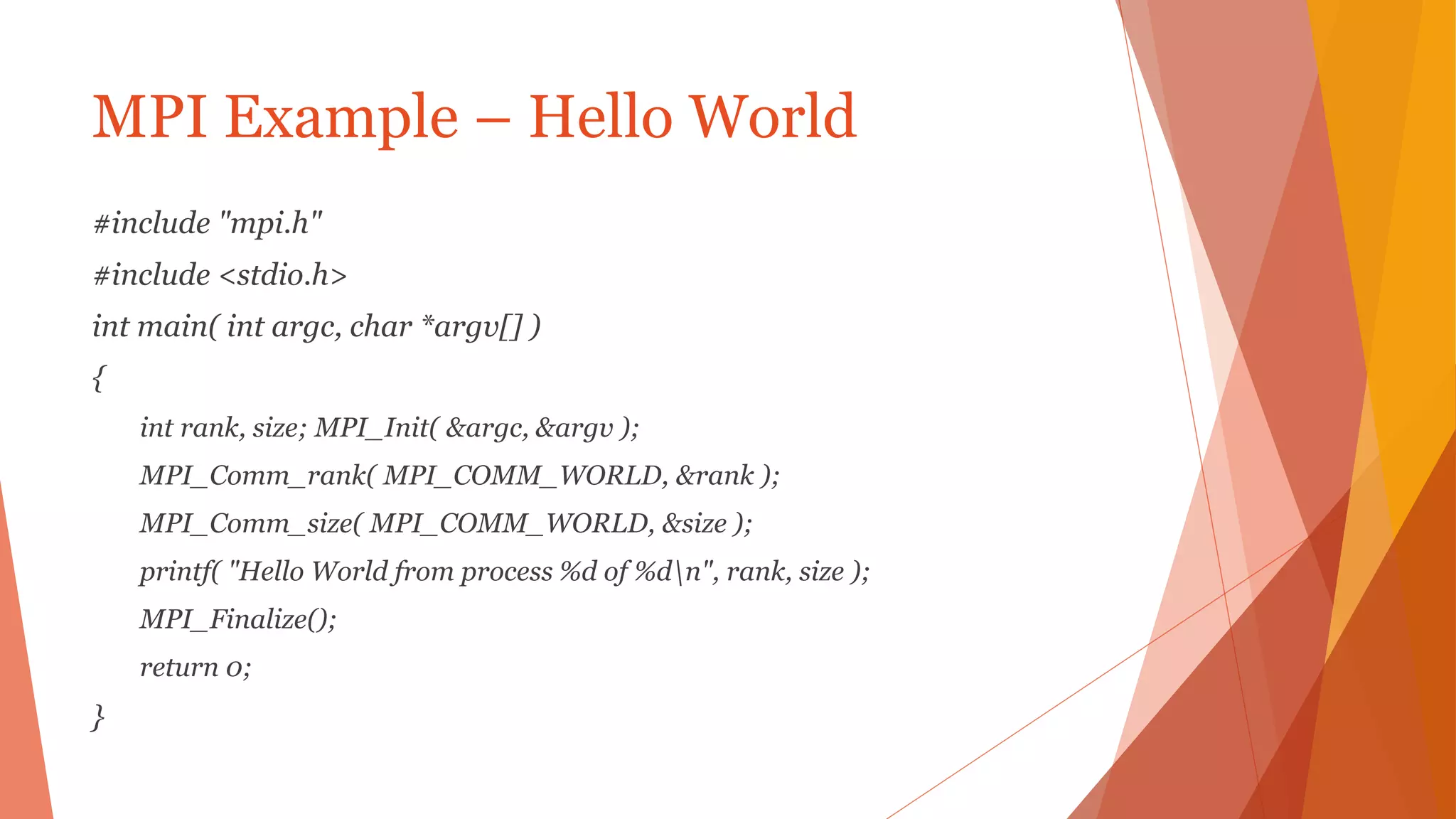 MPI Example – Hello World

#include "mpi.h"

#include <stdio.h>

int main( int argc, char *argv[] )

{

int rank, size; MPI_Init( &argc, &argv );

MPI_Comm_rank( MPI_COMM_WORLD, &rank );

MPI_Comm_size( MPI_COMM_WORLD, &size );

printf( "Hello World from process %d of %d\n", rank, size );

MPI_Finalize();

return 0;

}